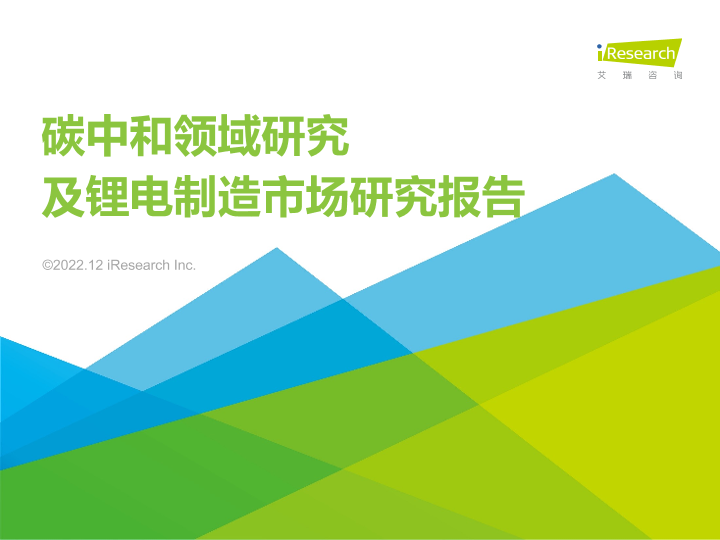 iResearch
艾 瑞 咨 询

碳中和领域研究
及锂电制造市场研究报告

©2022.12 iResearch Inc.